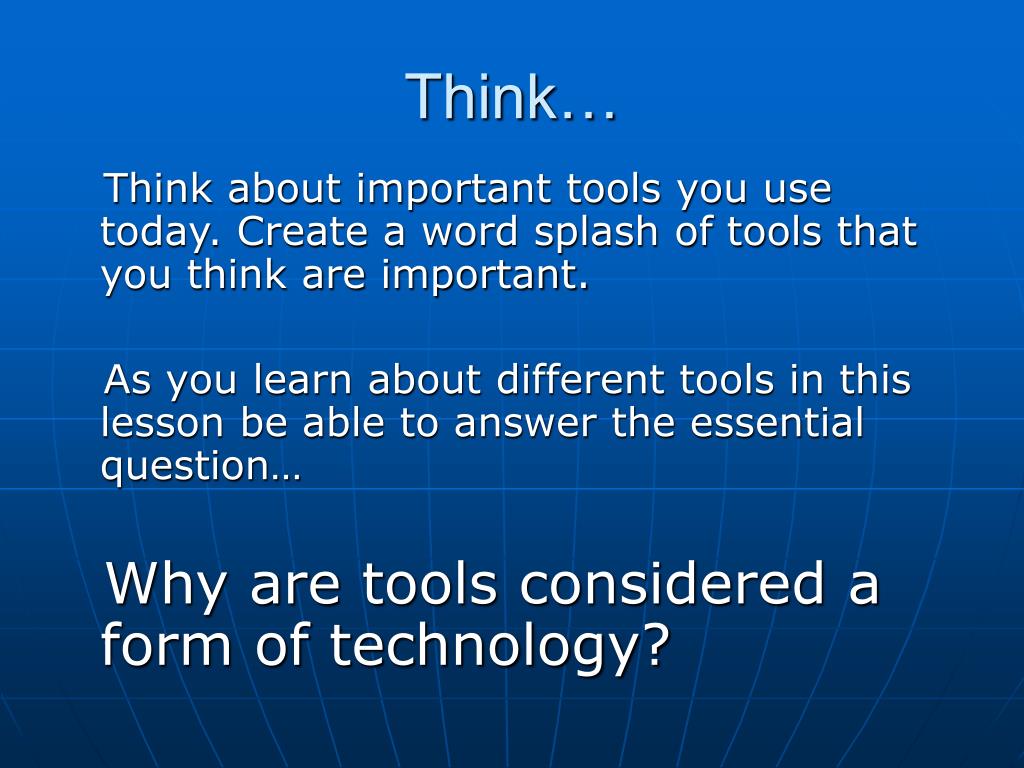 Think…

Think about important tools you use today. Create a word splash of tools that you think are important.

As you learn about different tools in this lesson be able to answer the essential question…

Why are tools considered a form of technology?